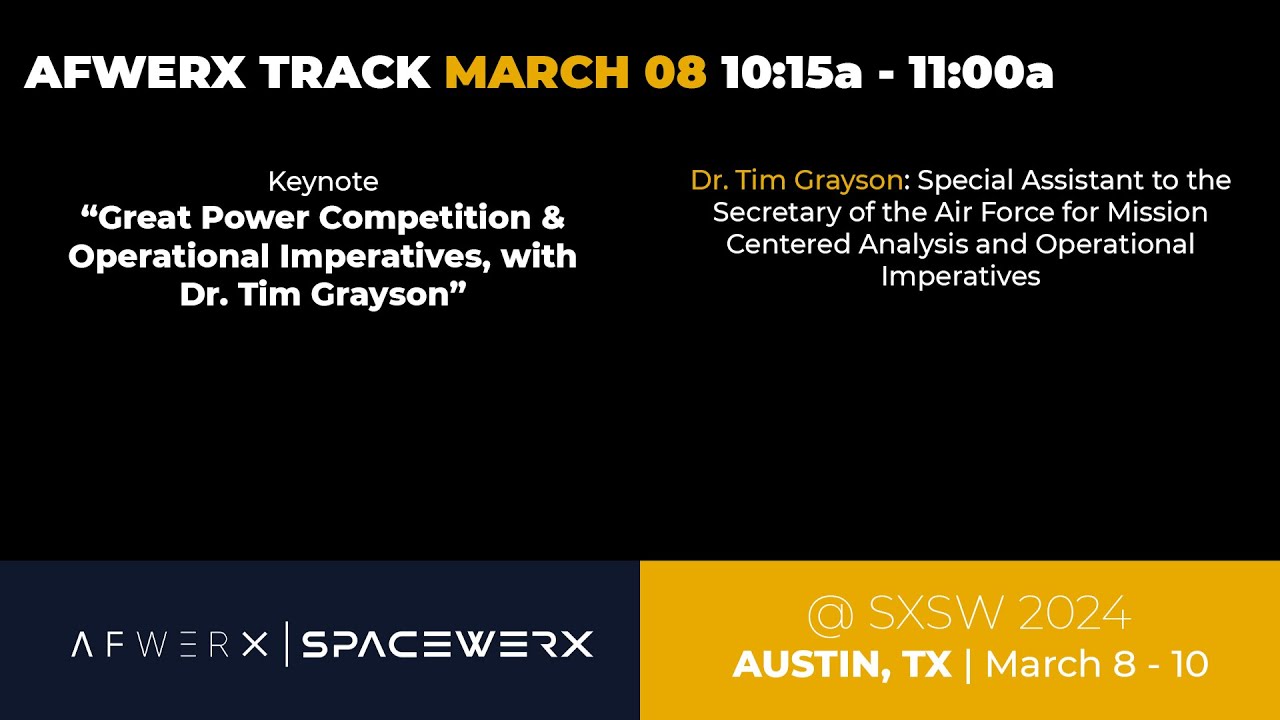 AFWERX TRACK MARCH 08 10:15a - 11:00a

Keynote
“Great Power Competition & Operational Imperatives, with Dr. Tim Grayson”

Dr. Tim Grayson: Special Assistant to the Secretary of the Air Force for Mission Centered Analysis and Operational Imperatives

AFWERX | SPACEWERX

@ SXSW 2024
AUSTIN, TX | March 8 - 10